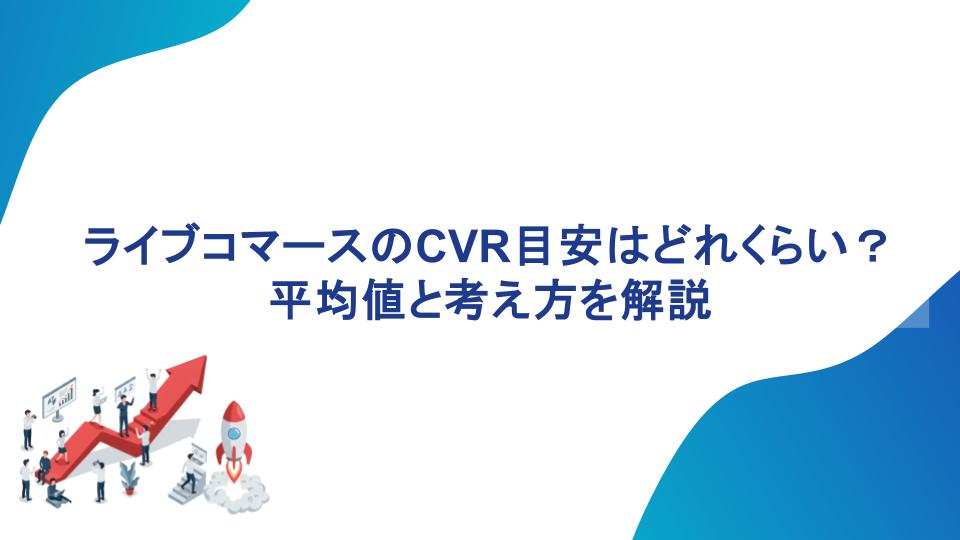 ライブコマースのCVR目安はどれくらい？
平均値と考え方を解説